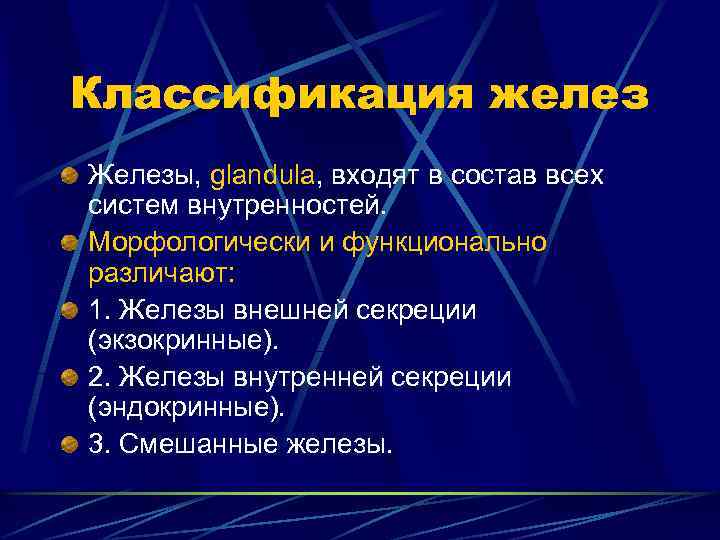 Классификация желез

Железы, glandula, входят в состав всех систем внутренностей.

Морфологически и функционально различают:

1. Железы внешней секреции (экзокринные).

2. Железы внутренней секреции (эндокринные).

3. Смешанные железы.